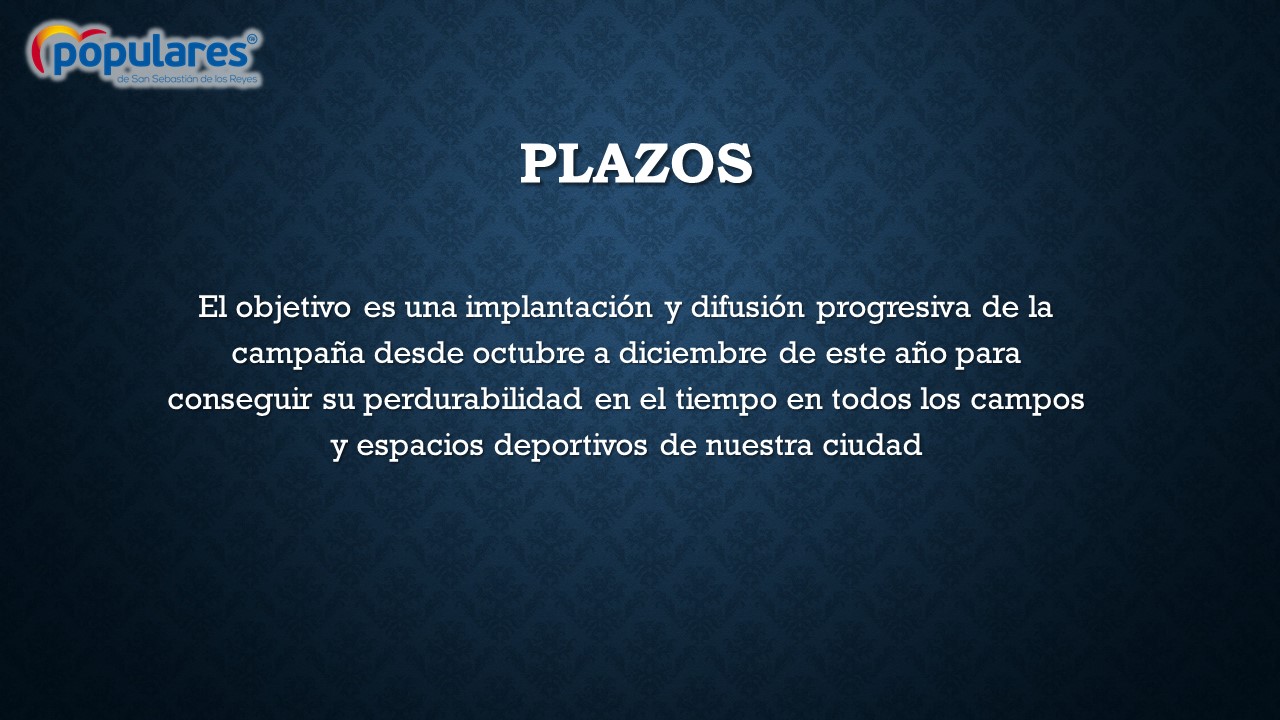 populares®
de San Sebastián de los Reyes

PLAZOS

El objetivo es una implantación y difusión progresiva de la campaña desde octubre a diciembre de este año para conseguir su perdurabilidad en el tiempo en todos los campos y espacios deportivos de nuestra ciudad